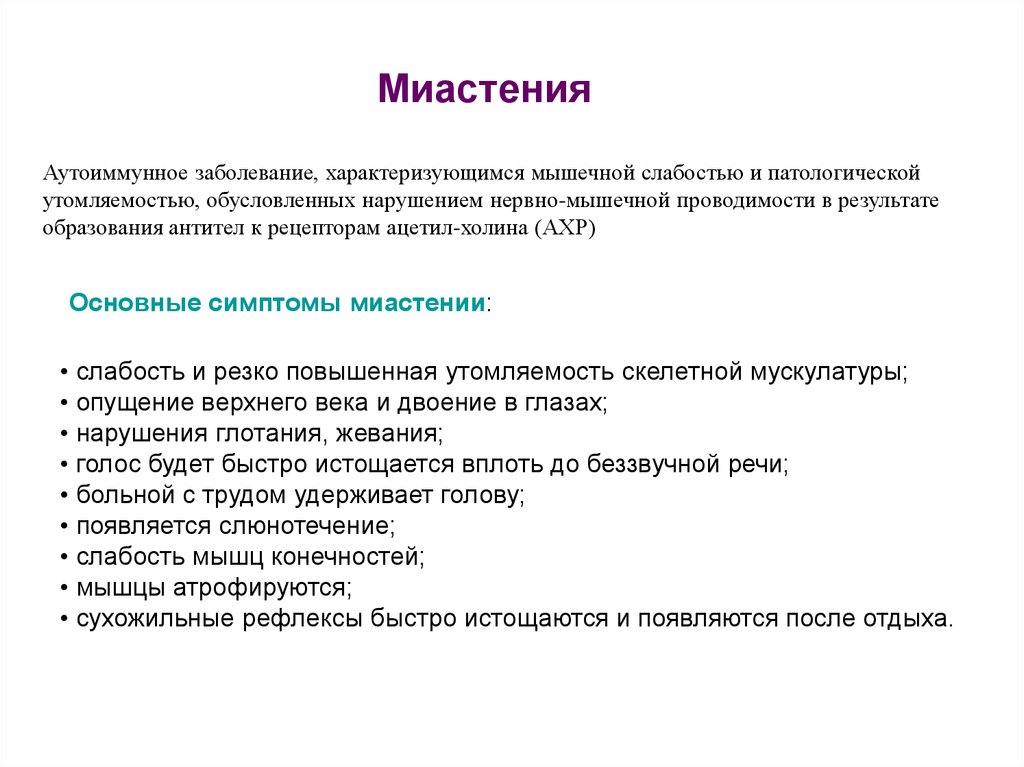 Миастения

Аутоиммунное заболевание, характеризующимся мышечной слабостью и патологической утомляемостью, обусловленных нарушением нервно-мышечной проводимости в результате образования антител к рецепторам ацетил-холина (АХР)

Основные симптомы миастении:

• слабость и резко повышенная утомляемость скелетной мускулатуры;
• опущение верхнего века и двоение в глазах;
• нарушения глотания, жевания;
• голос будет быстро истощается вплоть до беззвучной речи;
• больной с трудом удерживает голову;
• появляется слюнотечение;
• слабость мышц конечностей;
• мышцы атрофируются;
• сухожильные рефлексы быстро истощаются и появляются после отдыха.